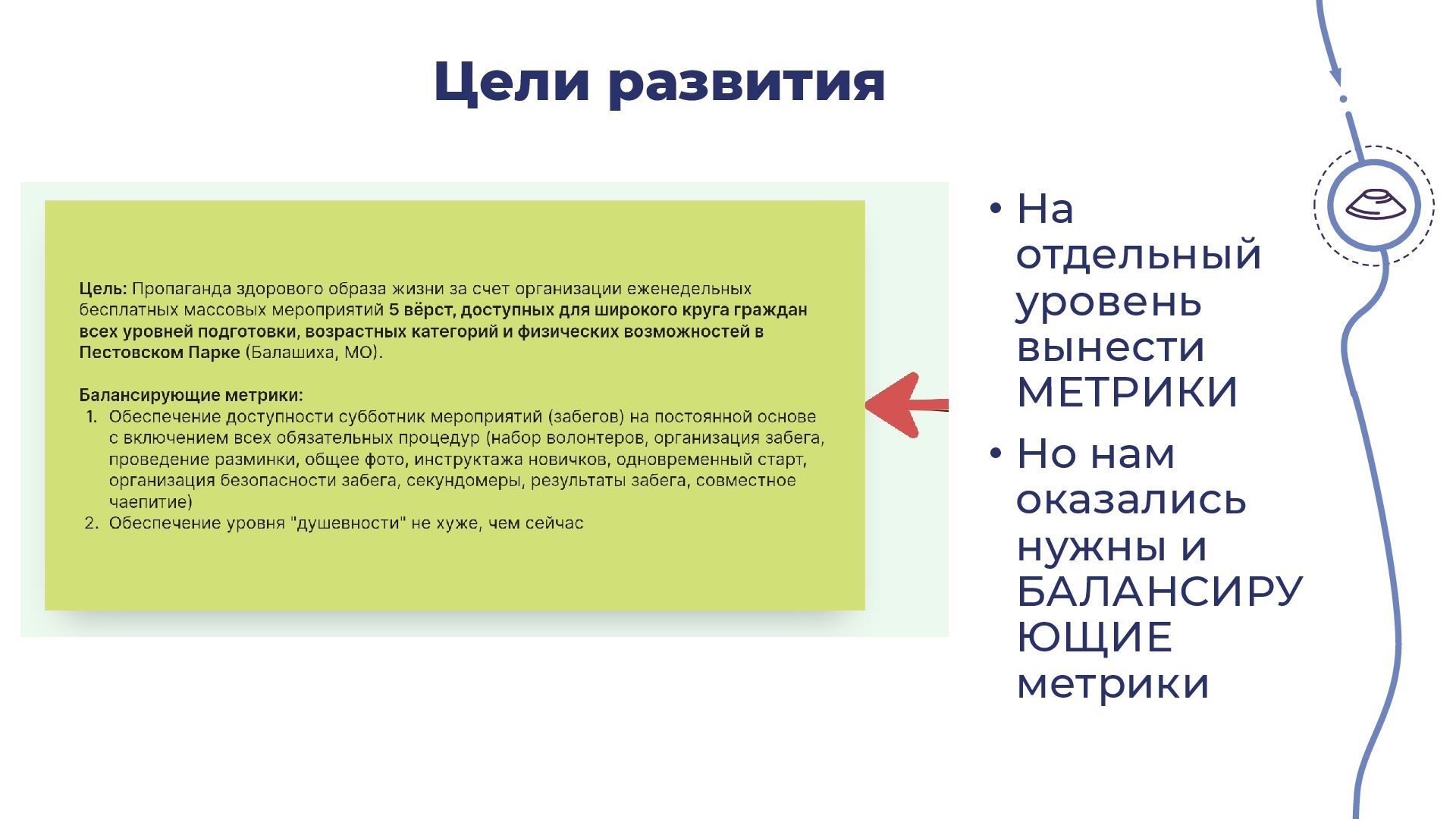 Цели развития

Цель: Пропаганда здорового образа жизни за счет организации еженедельных бесплатных массовых мероприятий 5 вёрст, доступных для широкого круга граждан всех уровней подготовки, возрастных категорий и физических возможностей в Пестовском Парке (Балашиха, МО).

Балансирующие метрики:
1. Обеспечение доступности субботник мероприятий (забегов) на постоянной основе с включением всех обязательных процедур (набор волонтеров, организация забега, проведение разминки, общее фото, инструктажа новичков, одновременный старт, организация безопасности забега, секундомеры, результаты забега, совместное чаепитие)
2. Обеспечение уровня "душевности" не хуже, чем сейчас

• На отдельный уровень вынести МЕТРИКИ
• Но нам оказались нужны и БАЛАНСИРУЮЩИЕ метрики